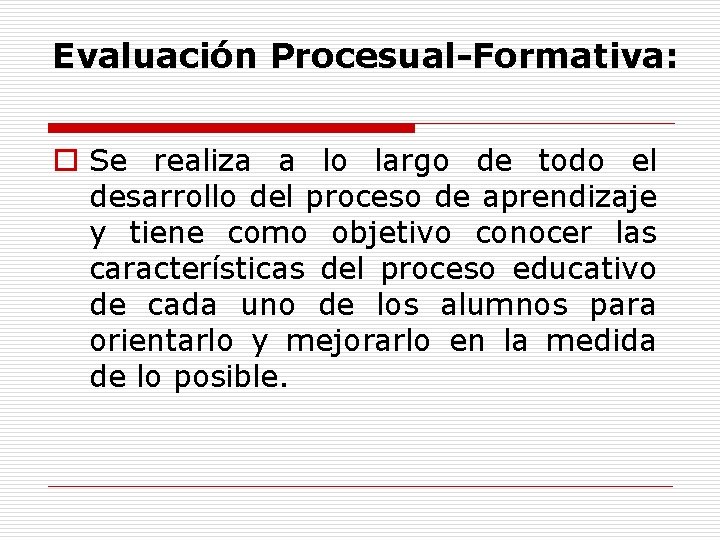 Evaluación Procesual-Formativa:

Se realiza a lo largo de todo el desarrollo del proceso de aprendizaje y tiene como objetivo conocer las características del proceso educativo de cada uno de los alumnos para orientarlo y mejorarlo en la medida de lo posible.